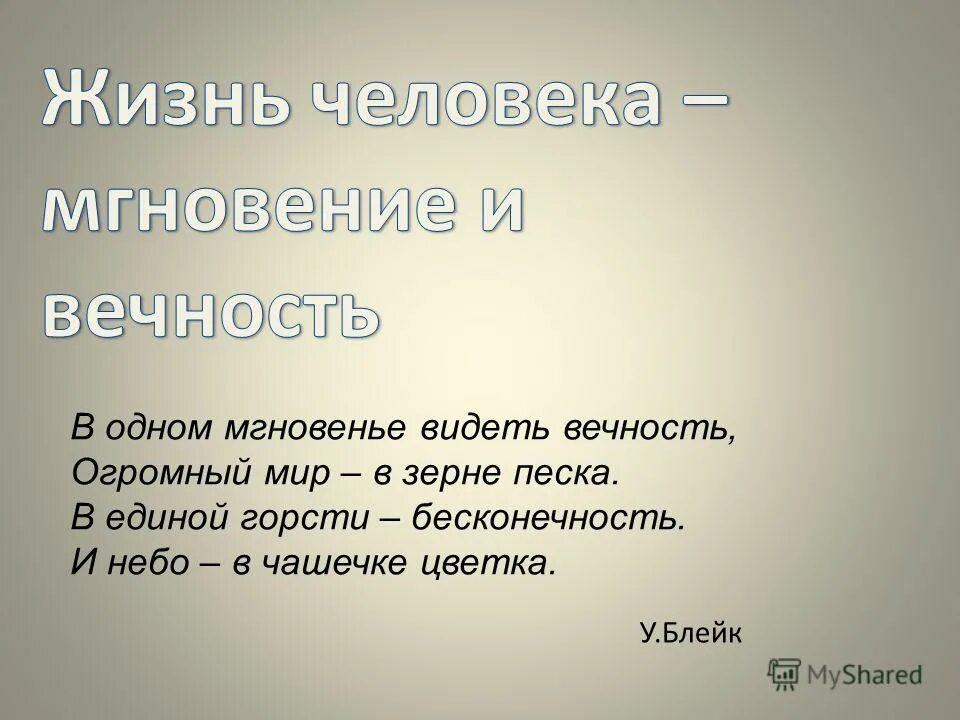 Жизнь человека – мгновение и вечность

В одном мгновенье видеть вечность,
Огромный мир – в зерне песка.
В единой горсти – бесконечность.
И небо – в чашечке цветка.

У.Блейк

MyShared